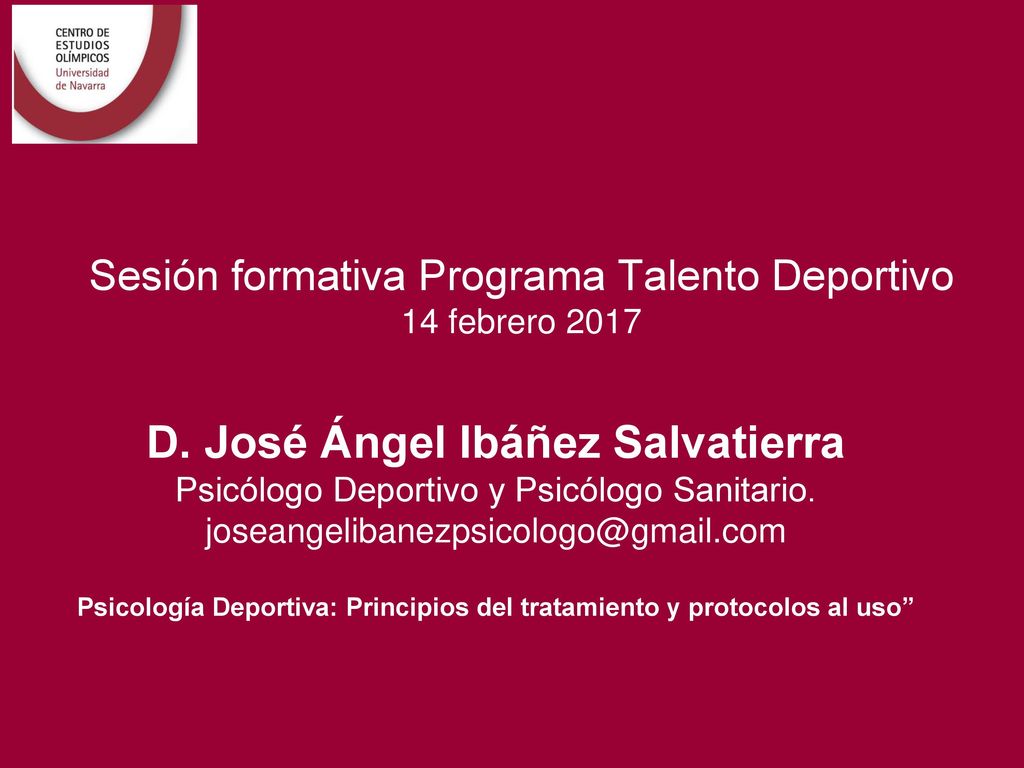 CENTRO DE ESTUDIOS OLÍMPICOS
Universidad de Navarra

Sesión formativa Programa Talento Deportivo
14 febrero 2017

D. José Ángel Ibáñez Salvatierra
Psicólogo Deportivo y Psicólogo Sanitario.
joseangelibanezpsicologo@gmail.com

Psicología Deportiva: Principios del tratamiento y protocolos al uso”